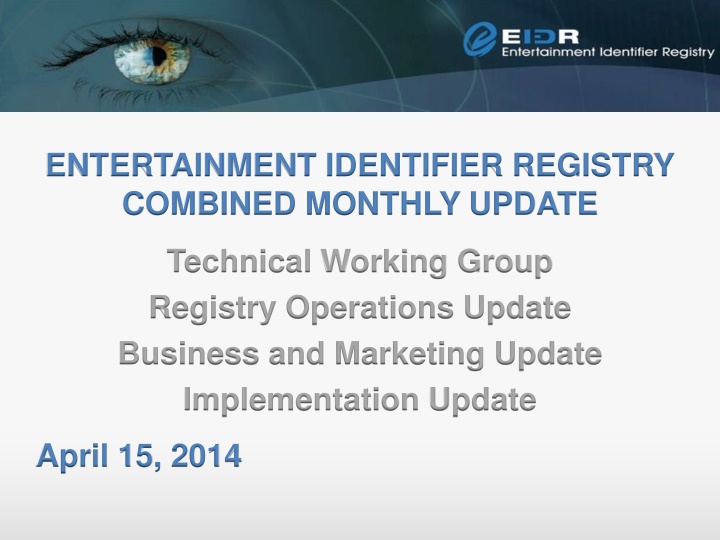 EIDR
Entertainment Identifier Registry

ENTERTAINMENT IDENTIFIER REGISTRY COMBINED MONTHLY UPDATE

Technical Working Group
Registry Operations Update
Business and Marketing Update
Implementation Update

April 15, 2014